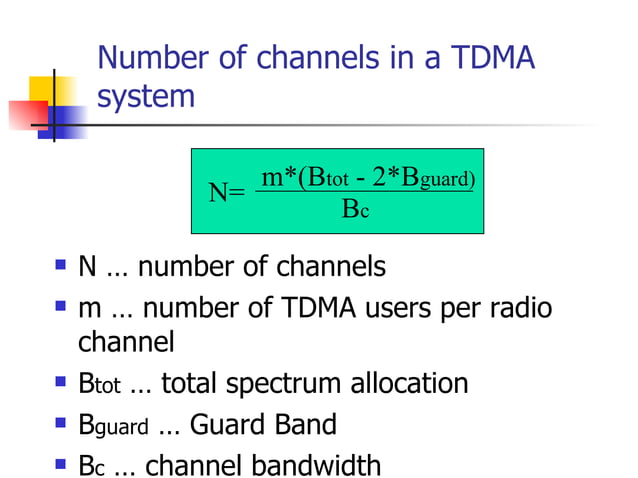 Number of channels in a TDMA system

$N= \frac{m*(B_{tot} - 2*B_{guard})}{B_c}$

- N … number of channels
- m … number of TDMA users per radio channel
- $B_{tot}$ … total spectrum allocation
- $B_{guard}$ … Guard Band
- $B_c$ … channel bandwidth